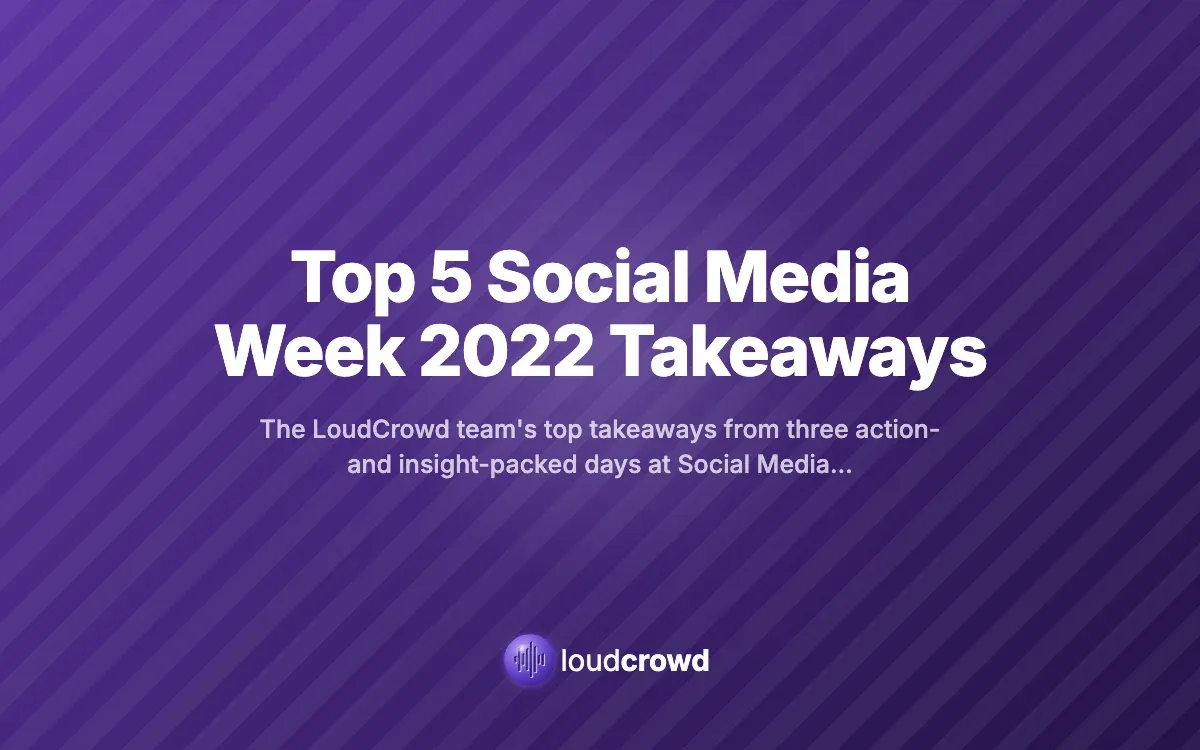 Top 5 Social Media Week 2022 Takeaways

The LoudCrowd team's top takeaways from three action- and insight-packed days at Social Media...

loudcrowd